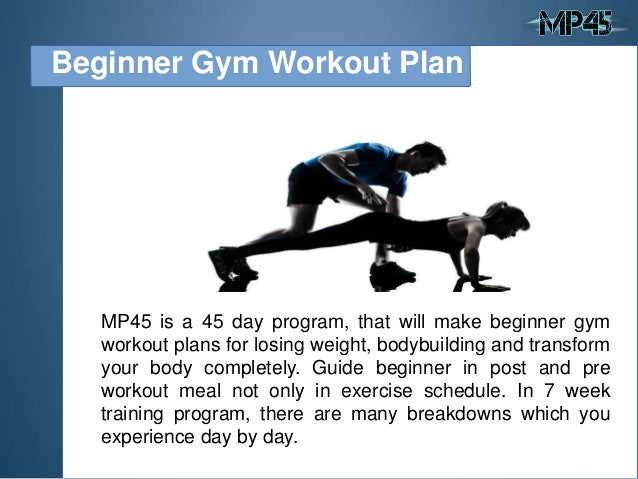 MP45

Beginner Gym Workout Plan

MP45 is a 45 day program, that will make beginner gym workout plans for losing weight, bodybuilding and transform your body completely. Guide beginner in post and pre workout meal not only in exercise schedule. In 7 week training program, there are many breakdowns which you experience day by day.